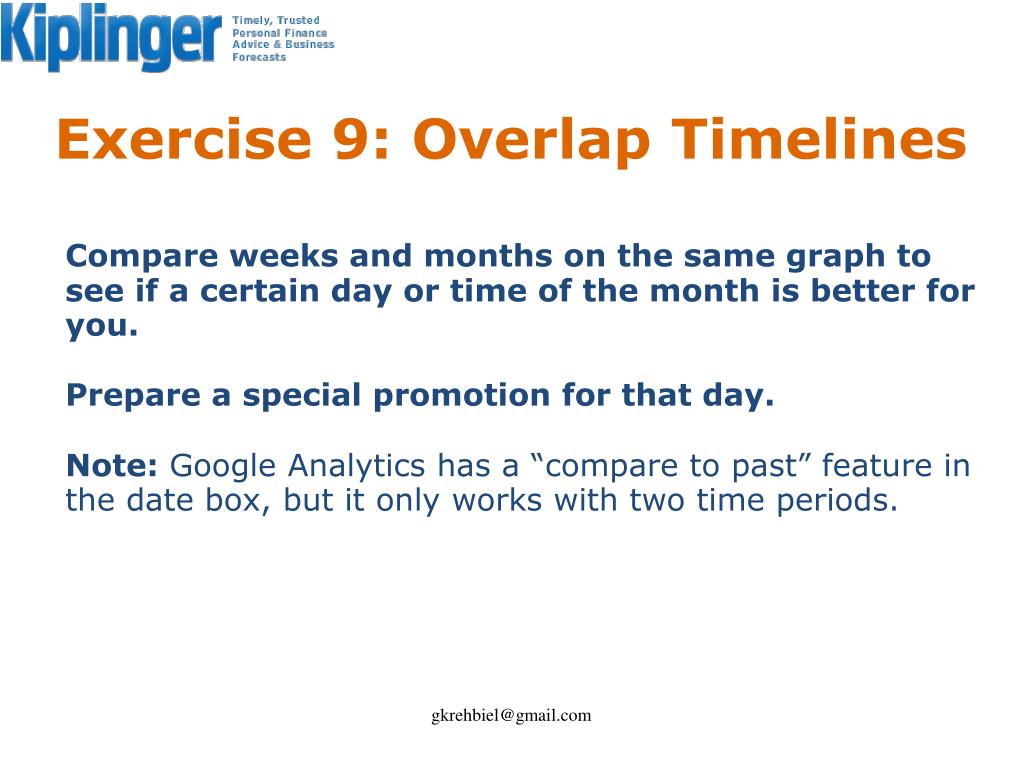 Kiplinger Timely, Trusted Personal Finance Advice & Business Forecasts

Exercise 9: Overlap Timelines

Compare weeks and months on the same graph to see if a certain day or time of the month is better for you.

Prepare a special promotion for that day.

Note: Google Analytics has a “compare to past” feature in the date box, but it only works with two time periods.

gkrehbiel@gmail.com